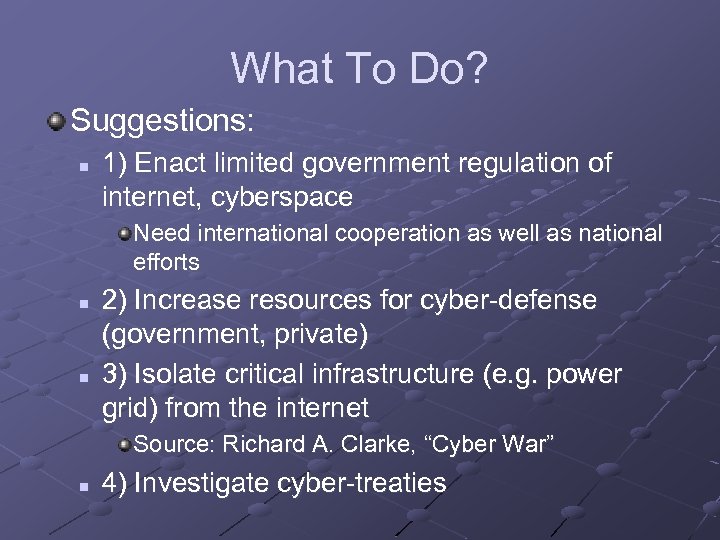 What To Do?

Suggestions:

1) Enact limited government regulation of internet, cyberspace

Need international cooperation as well as national efforts

2) Increase resources for cyber-defense (government, private)

3) Isolate critical infrastructure (e.g. power grid) from the internet

Source: Richard A. Clarke, “Cyber War”

4) Investigate cyber-treaties